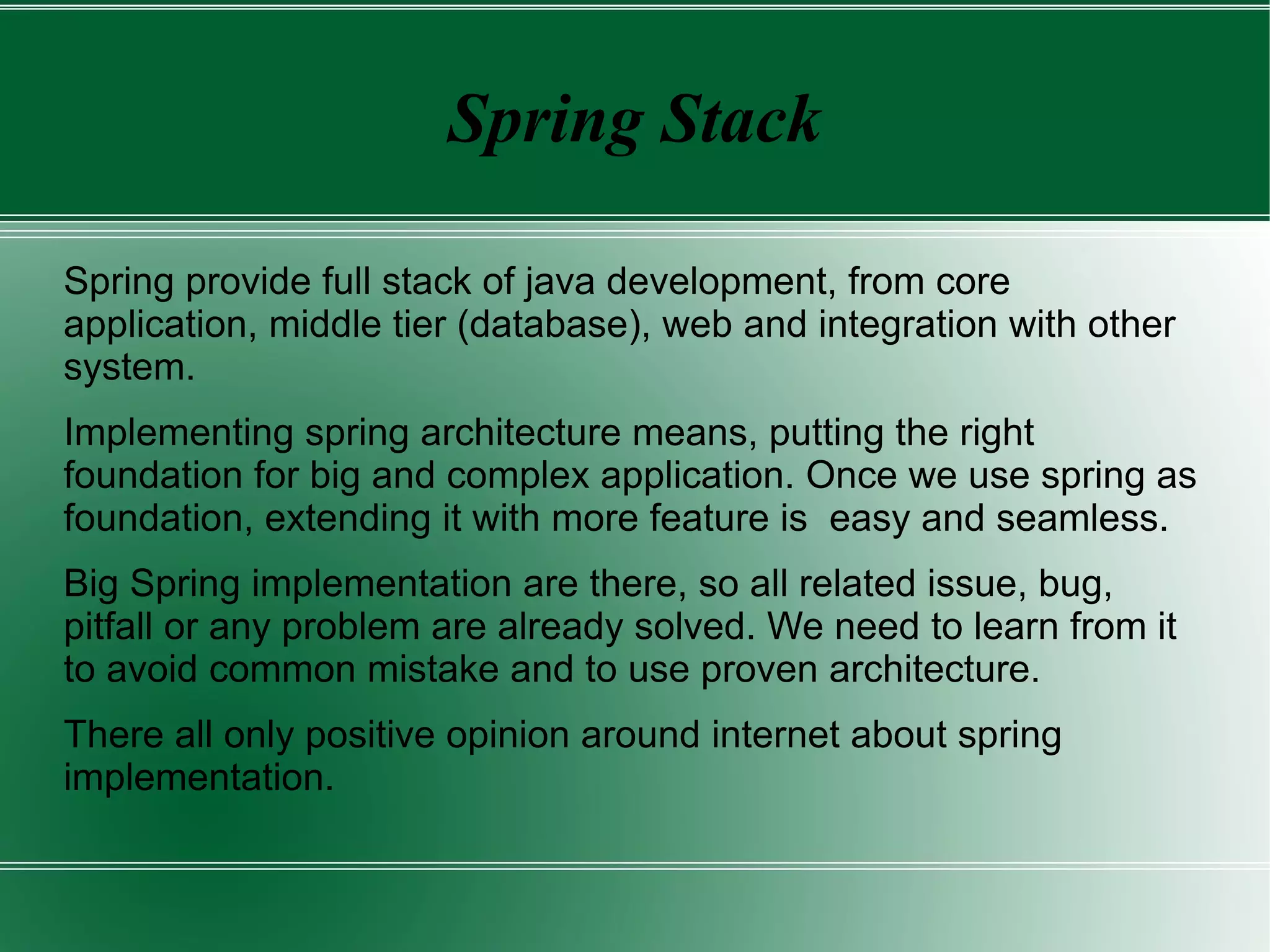 Spring Stack

Spring provide full stack of java development, from core application, middle tier (database), web and integration with other system.

Implementing spring architecture means, putting the right foundation for big and complex application. Once we use spring as foundation, extending it with more feature is  easy and seamless.

Big Spring implementation are there, so all related issue, bug, pitfall or any problem are already solved. We need to learn from it to avoid common mistake and to use proven architecture.

There all only positive opinion around internet about spring implementation.